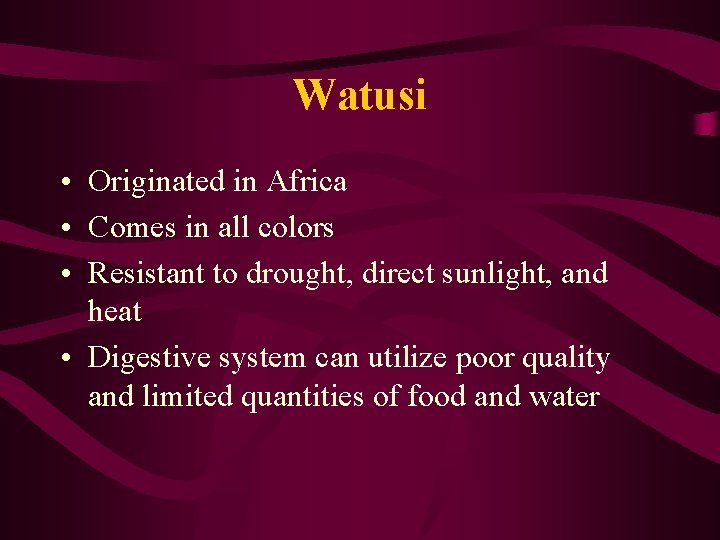 Watusi

• Originated in Africa
• Comes in all colors
• Resistant to drought, direct sunlight, and heat
• Digestive system can utilize poor quality and limited quantities of food and water